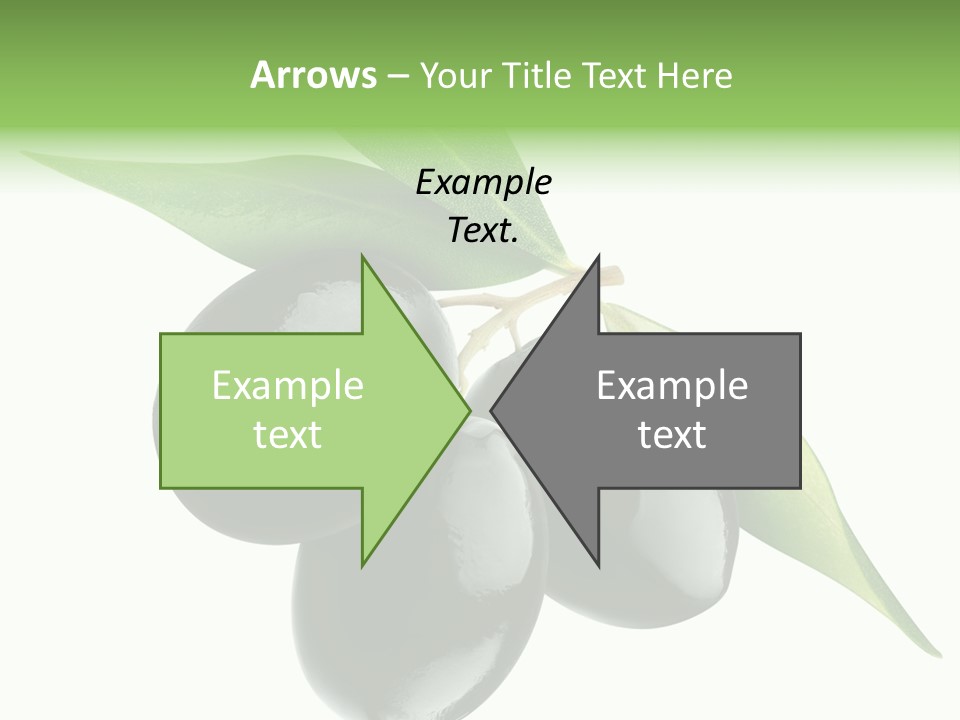 Arrows – Your Title Text Here

Example Text.

Example text

Example text